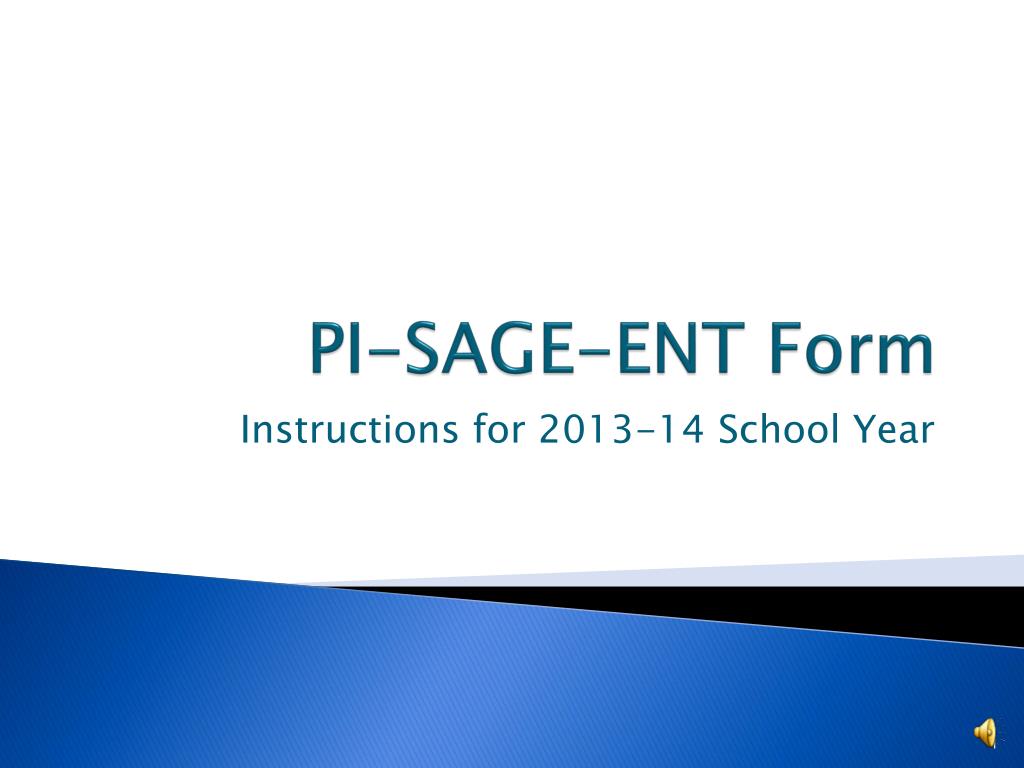 PI-SAGE-ENT Form

Instructions for 2013-14 School Year